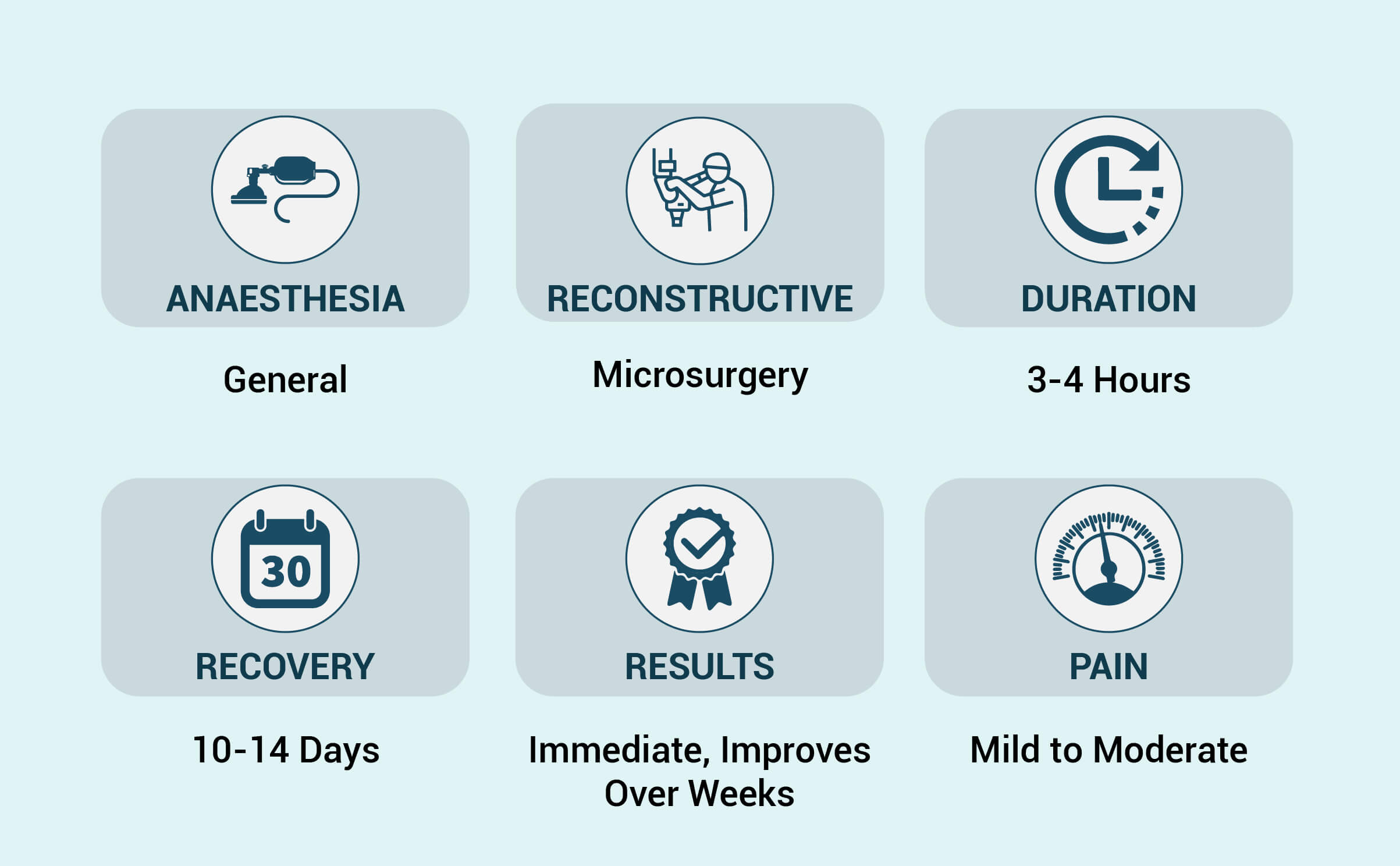 ANAESTHESIA

General

RECONSTRUCTIVE

Microsurgery

DURATION

3-4 Hours

30

RECOVERY

10-14 Days

RESULTS

Immediate, Improves Over Weeks

PAIN

Mild to Moderate